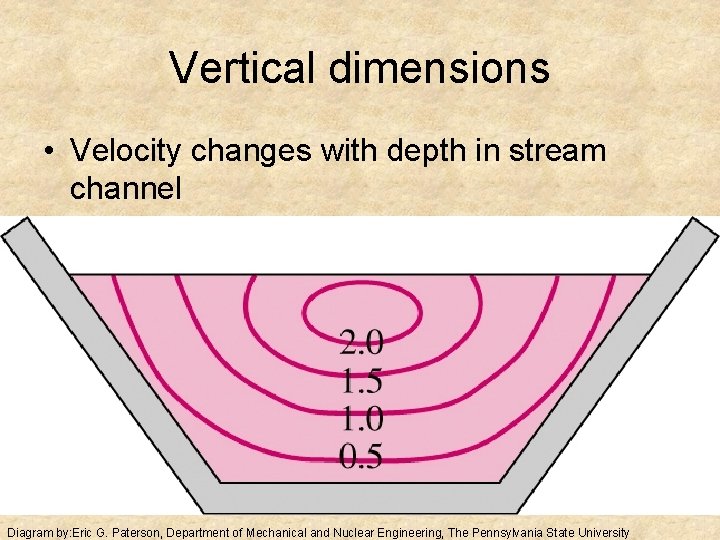 Vertical dimensions

• Velocity changes with depth in stream channel

2.0
1.5
1.0
0.5

Diagram by:Eric G. Paterson, Department of Mechanical and Nuclear Engineering, The Pennsylvania State University